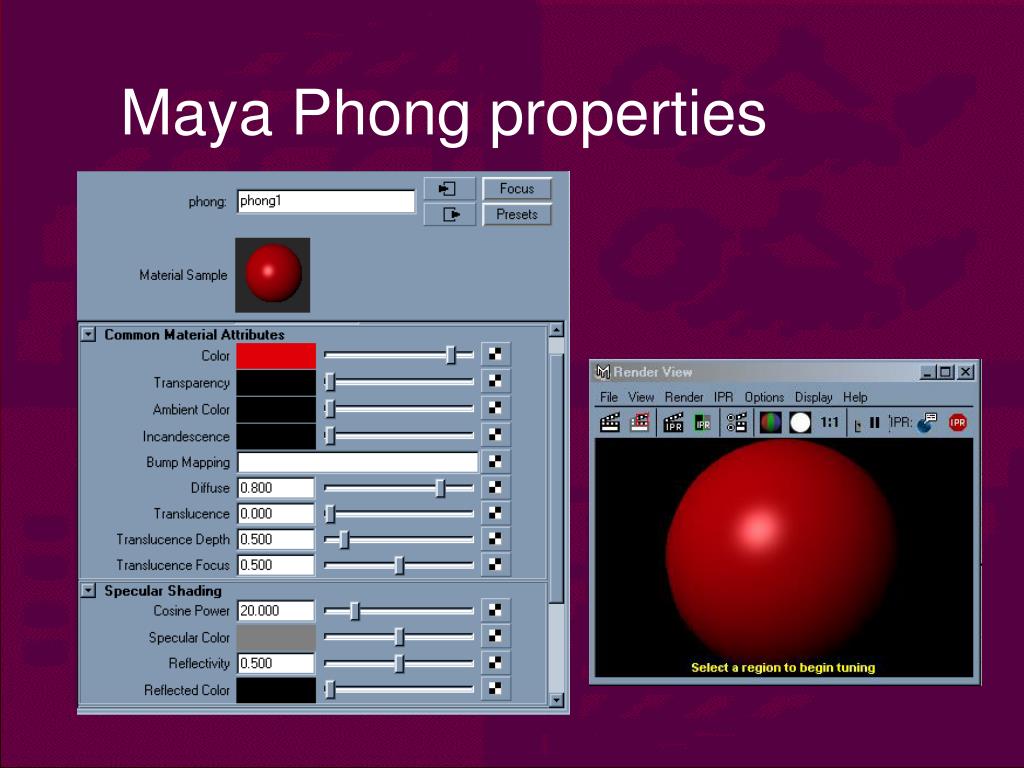 Maya Phong properties

phong: phong1

Focus

Presets

Material Sample

Common Material Attributes

Color

Transparency

Ambient Color

Incandescence

Bump Mapping

Diffuse 0.800

Translucence 0.000

Translucence Depth 0.500

Translucence Focus 0.500

Specular Shading

Cosine Power 20.000

Specular Color

Reflectivity 0.500

Reflected Color

Render View

File View Render IPR Options Display Help

IPR IPR 1:1 IPR: IPR

Select a region to begin tuning